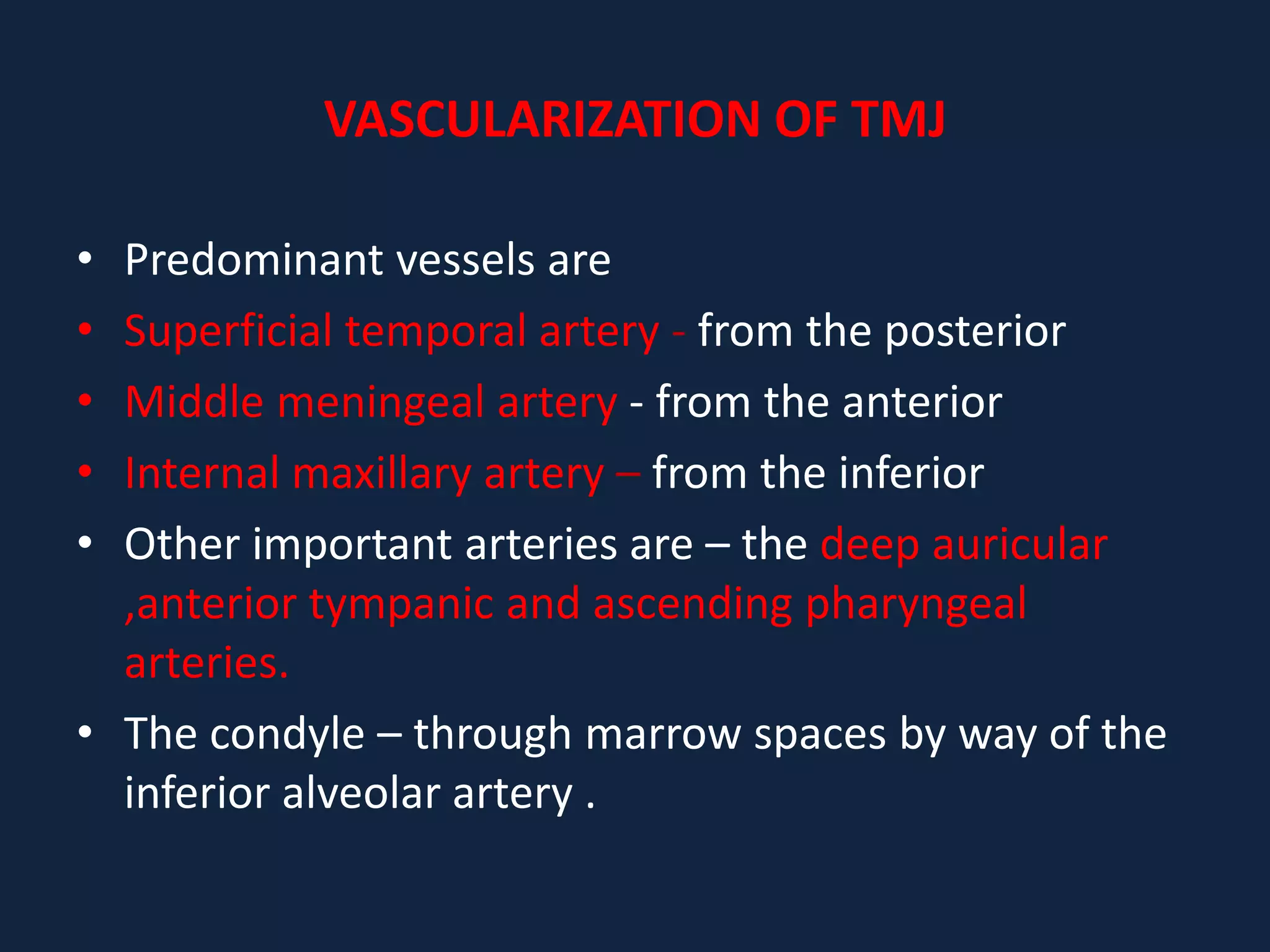 VASCULARIZATION OF TMJ

• Predominant vessels are
• Superficial temporal artery - from the posterior
• Middle meningeal artery - from the anterior
• Internal maxillary artery – from the inferior
• Other important arteries are – the deep auricular ,anterior tympanic and ascending pharyngeal arteries.
• The condyle – through marrow spaces by way of the inferior alveolar artery .